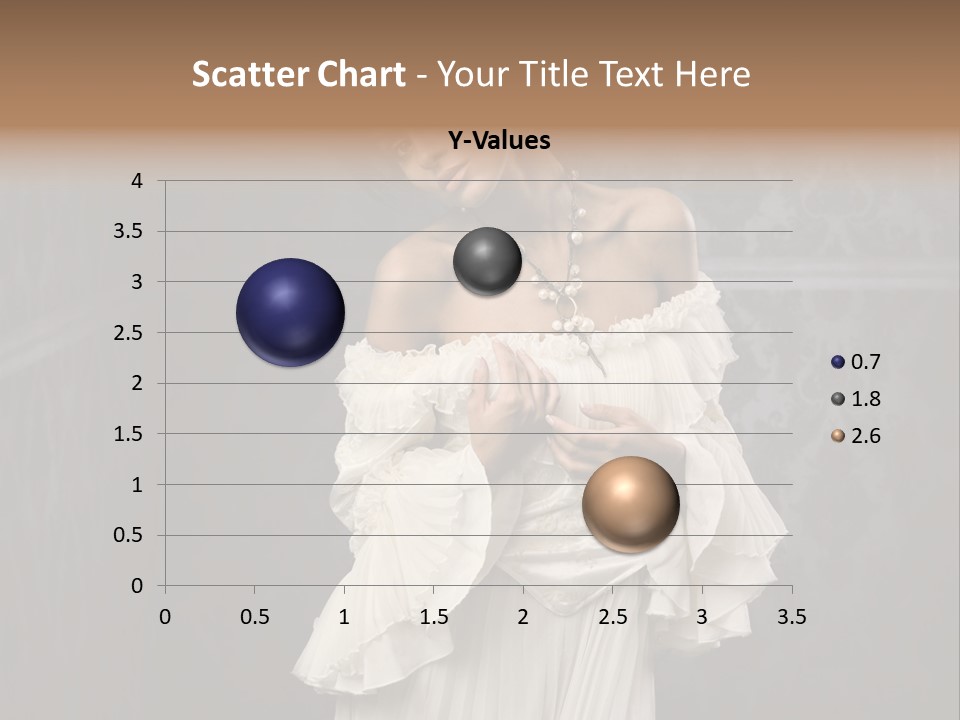 Scatter Chart - Your Title Text Here

Y-Values

4
3.5
3
2.5
2
1.5
1
0.5
0

0 0.5 1 1.5 2 2.5 3 3.5

0.7
1.8
2.6